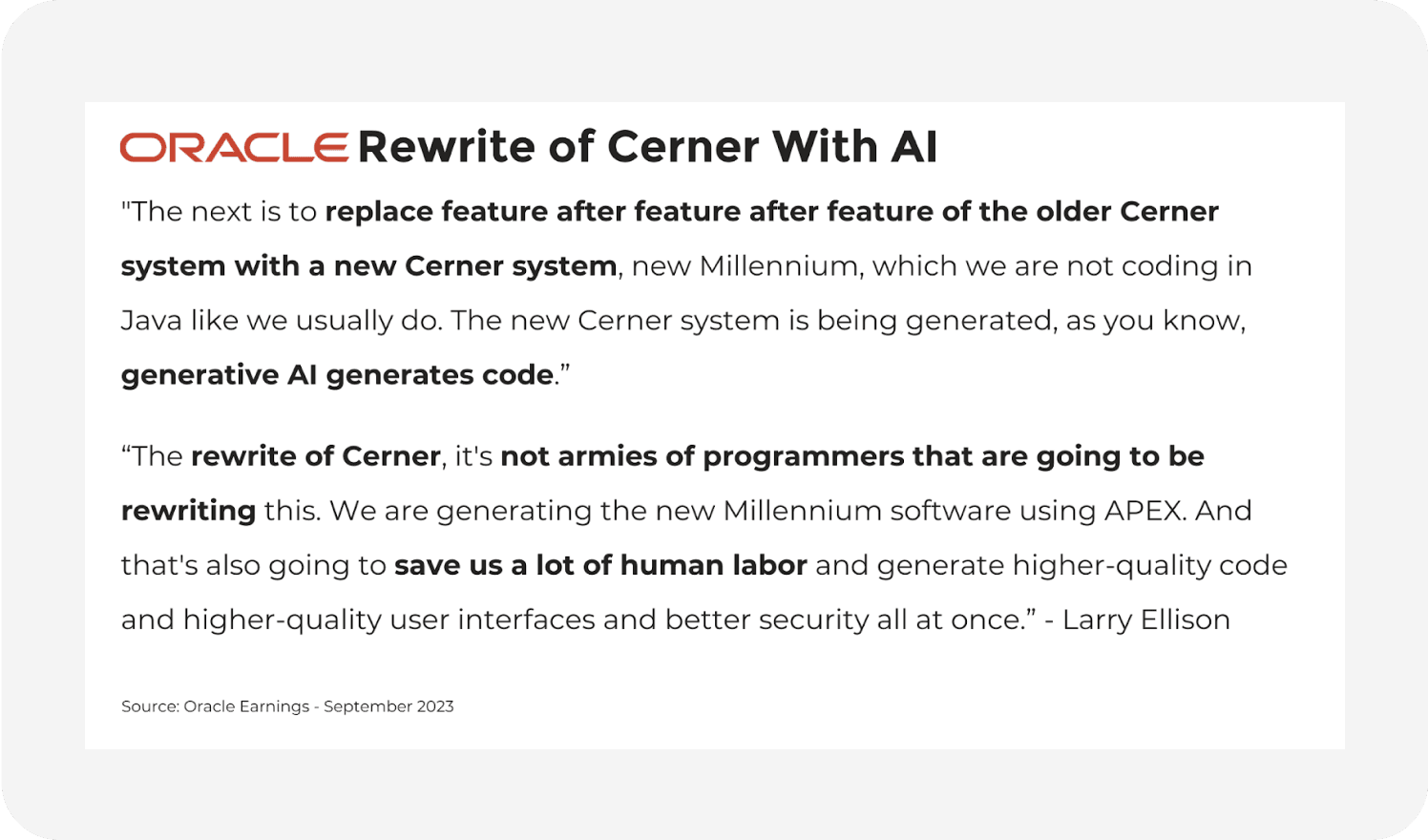 ORACLE Rewrite of Cerner With AI

"The next is to replace feature after feature after feature of the older Cerner system with a new Cerner system, new Millennium, which we are not coding in Java like we usually do. The new Cerner system is being generated, as you know, generative AI generates code.”

“The rewrite of Cerner, it's not armies of programmers that are going to be rewriting this. We are generating the new Millennium software using APEX. And that's also going to save us a lot of human labor and generate higher-quality code and higher-quality user interfaces and better security all at once.” - Larry Ellison

Source: Oracle Earnings - September 2023